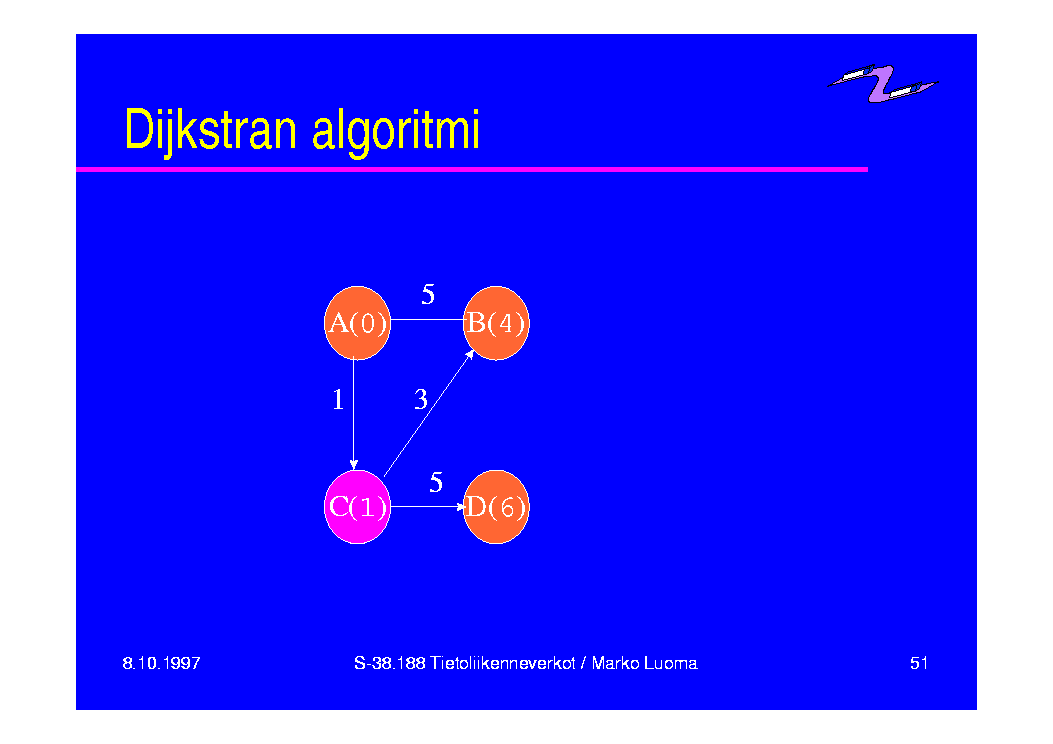 Dijkstran algoritmi

5

A(0)

B(4)

1

3

5

C(1)

D(6)

8.10.1997

S-38.188 Tietoliikenneverkot / Marko Luoma

51